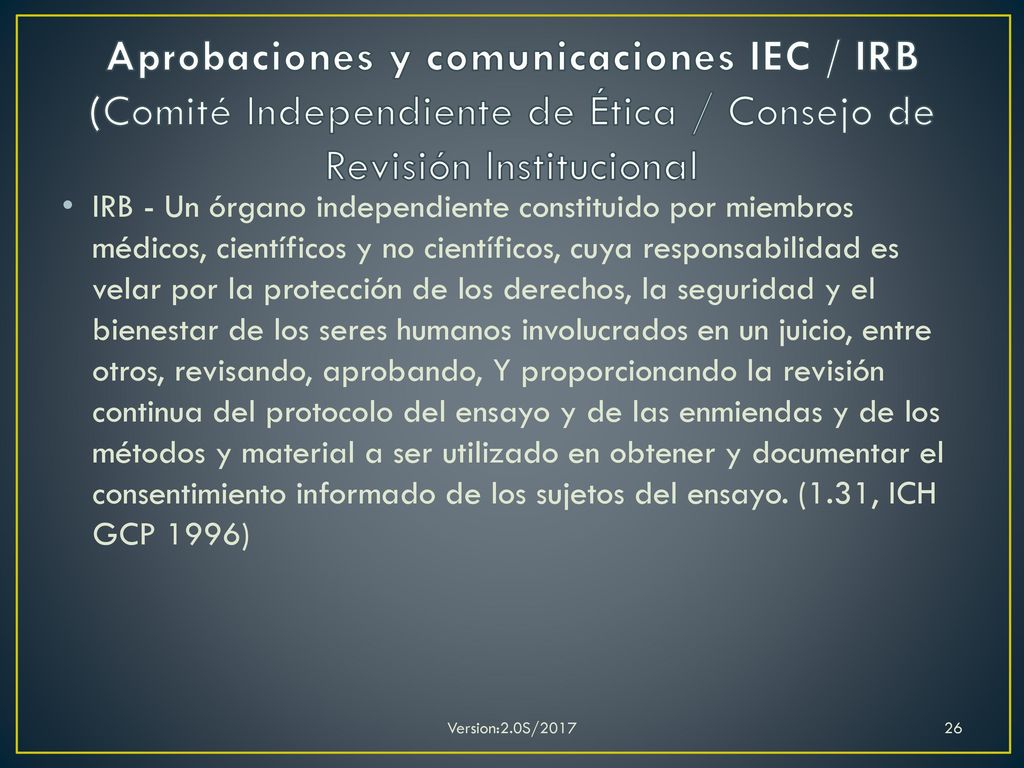 Aprobaciones y comunicaciones IEC / IRB (Comité Independiente de Ética / Consejo de Revisión Institucional

• IRB - Un órgano independiente constituido por miembros médicos, científicos y no científicos, cuya responsabilidad es velar por la protección de los derechos, la seguridad y el bienestar de los seres humanos involucrados en un juicio, entre otros, revisando, aprobando, Y proporcionando la revisión continua del protocolo del ensayo y de las enmiendas y de los métodos y material a ser utilizado en obtener y documentar el consentimiento informado de los sujetos del ensayo. (1.31, ICH GCP 1996)

Version:2.0S/2017

26